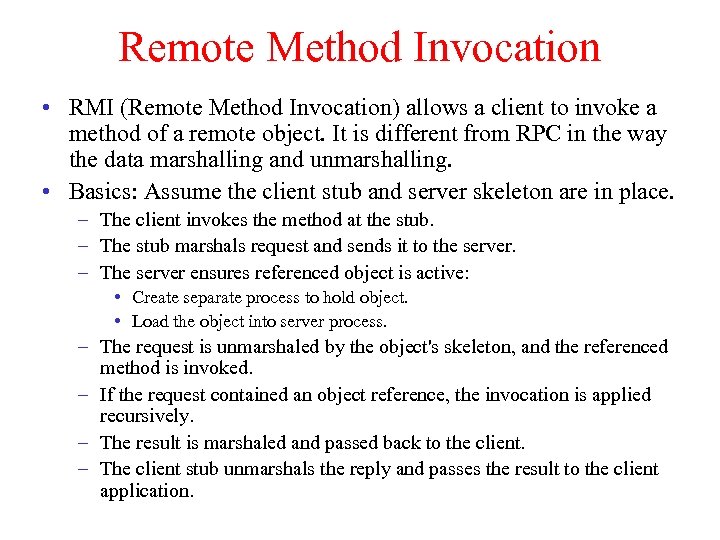 Remote Method Invocation

• RMI (Remote Method Invocation) allows a client to invoke a method of a remote object. It is different from RPC in the way the data marshalling and unmarshalling.

• Basics: Assume the client stub and server skeleton are in place.
– The client invokes the method at the stub.
– The stub marshals request and sends it to the server.
– The server ensures referenced object is active:
• Create separate process to hold object.
• Load the object into server process.
– The request is unmarshaled by the object's skeleton, and the referenced method is invoked.
– If the request contained an object reference, the invocation is applied recursively.
– The result is marshaled and passed back to the client.
– The client stub unmarshals the reply and passes the result to the client application.